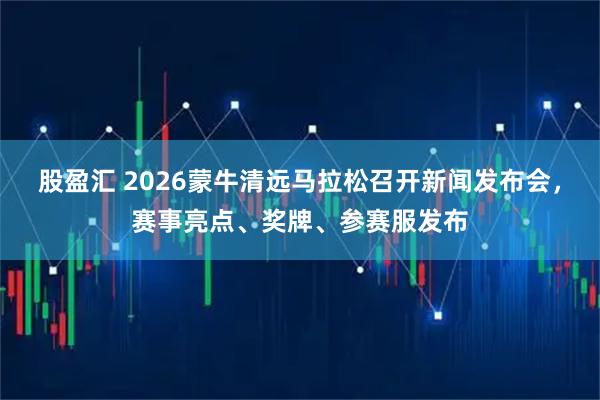 股盈汇 2026蒙牛清远马拉松召开新闻发布会，赛事亮点、奖牌、参赛服发布